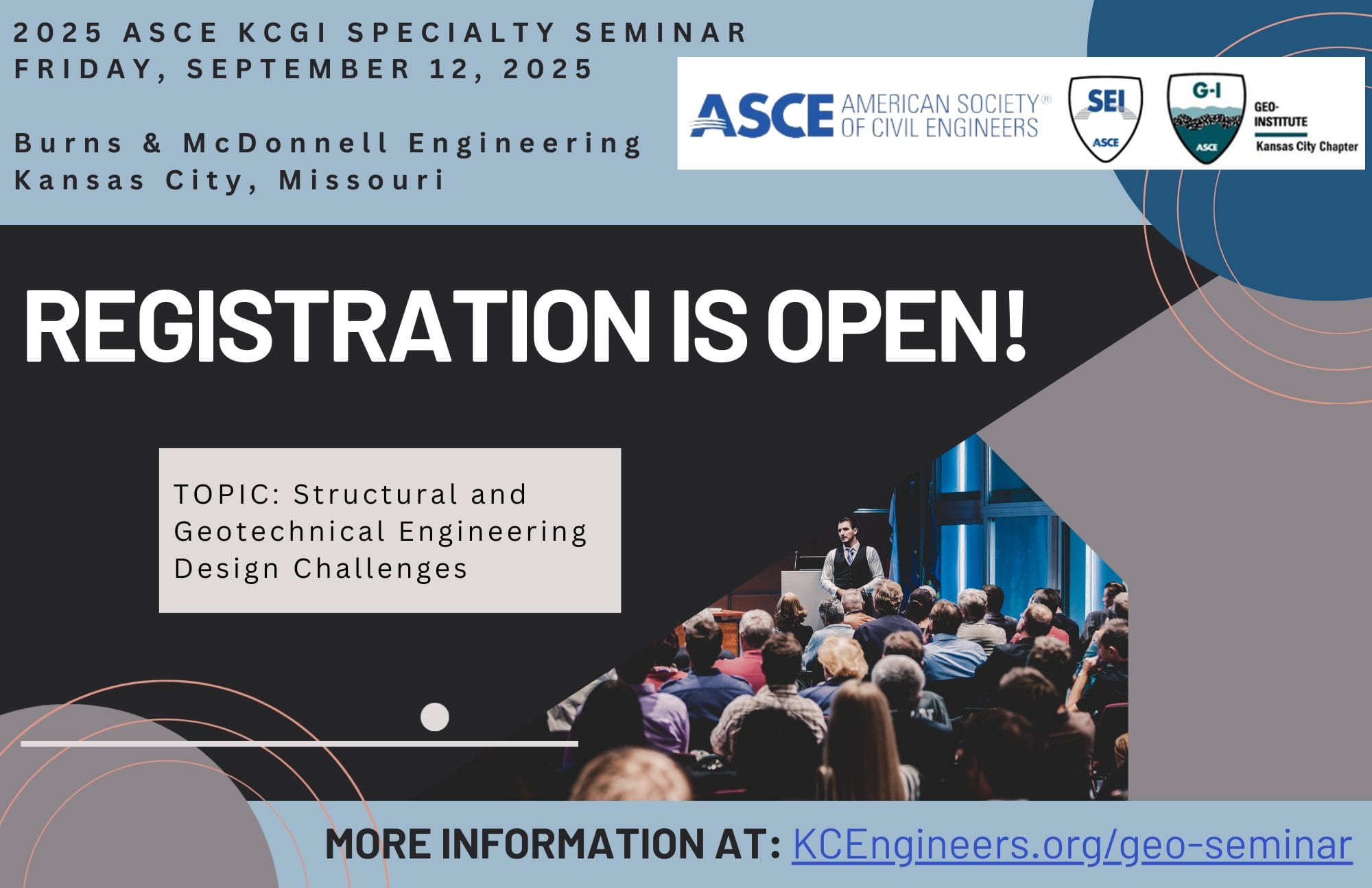 2025 ASCE KCGI SPECIALTY SEMINAR
FRIDAY, SEPTEMBER 12, 2025

Burns & McDonnell Engineering
Kansas City, Missouri

ASCE AMERICAN SOCIETY® OF CIVIL ENGINEERS

SEI ASCE

G-I ASCE GEO-INSTITUTE Kansas City Chapter

REGISTRATION IS OPEN!

TOPIC: Structural and Geotechnical Engineering Design Challenges

MORE INFORMATION AT: KCEngineers.org/geo-seminar